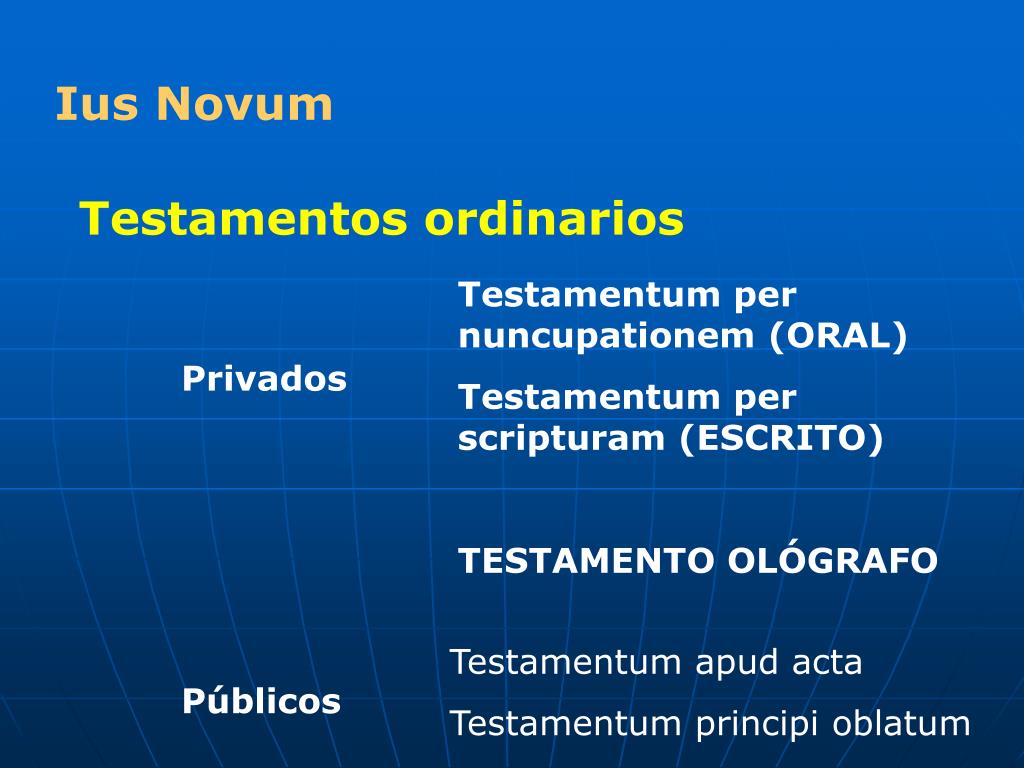 Ius Novum

Testamentos ordinarios

Privados

Testamentum per nuncupationem (ORAL)

Testamentum per scripturam (ESCRITO)

TESTAMENTO OLÓGRAFO

Públicos

Testamentum apud acta

Testamentum principi oblatum